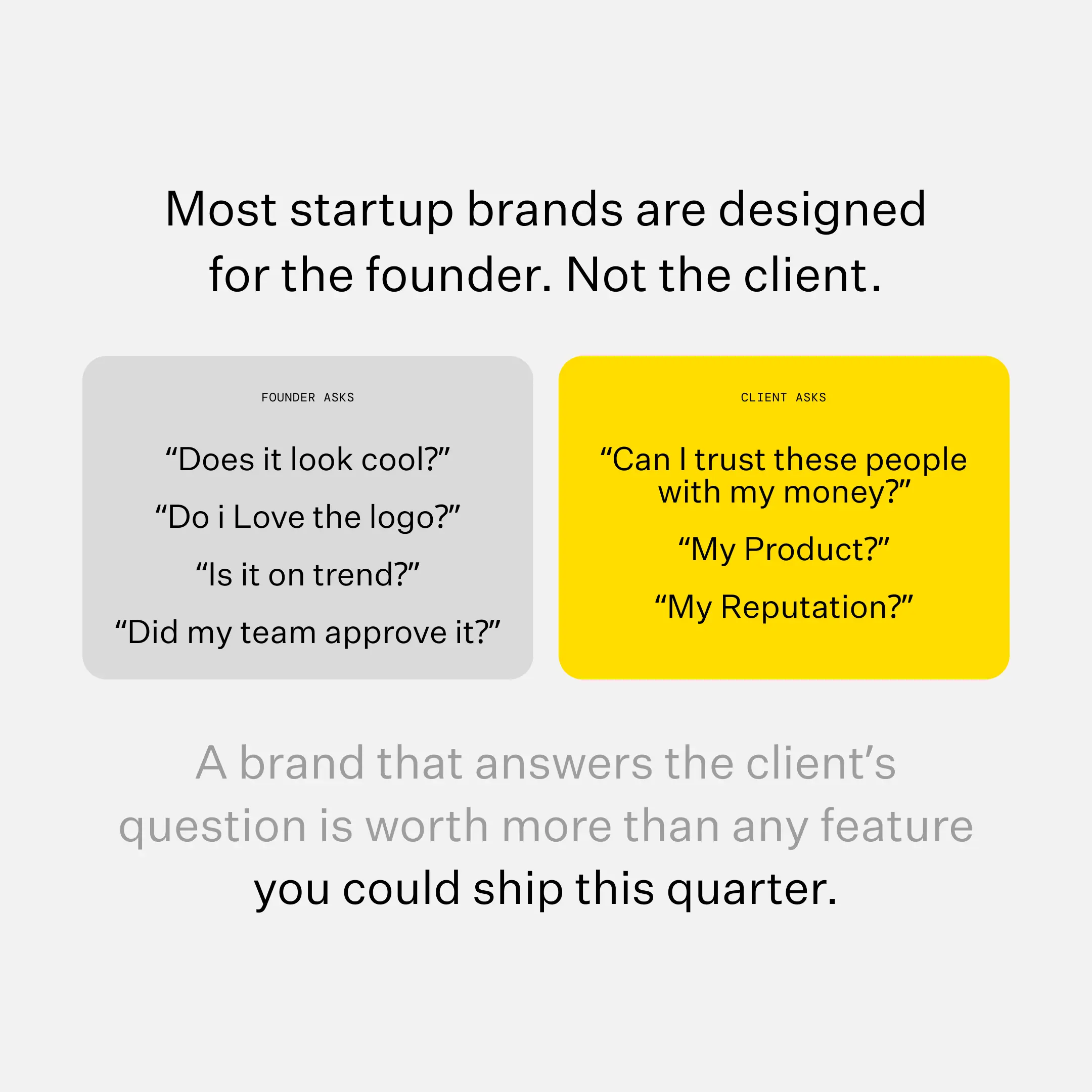 Most startup brands are designed for the founder. Not the client.

FOUNDER ASKS

"Does it look cool?"

"Do i Love the logo?"

"Is it on trend?"

"Did my team approve it?"

CLIENT ASKS

"Can I trust these people with my money?"

"My Product?"

"My Reputation?"

A brand that answers the client's question is worth more than any feature you could ship this quarter.